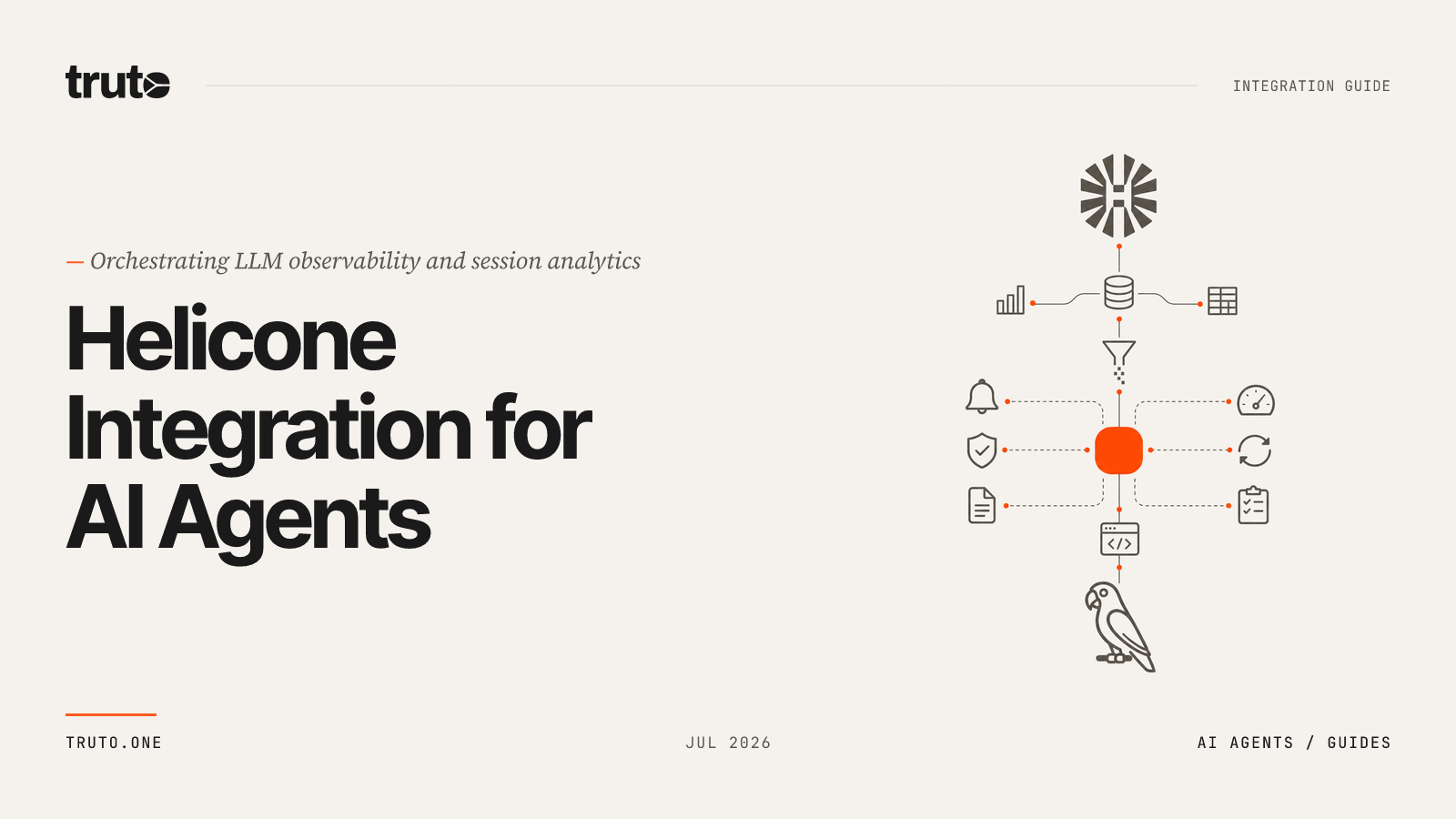 truto

INTEGRATION GUIDE

— Orchestrating LLM observability and session analytics

Helicone Integration for AI Agents

TRUTO.ONE

JUL 2026

AI AGENTS / GUIDES